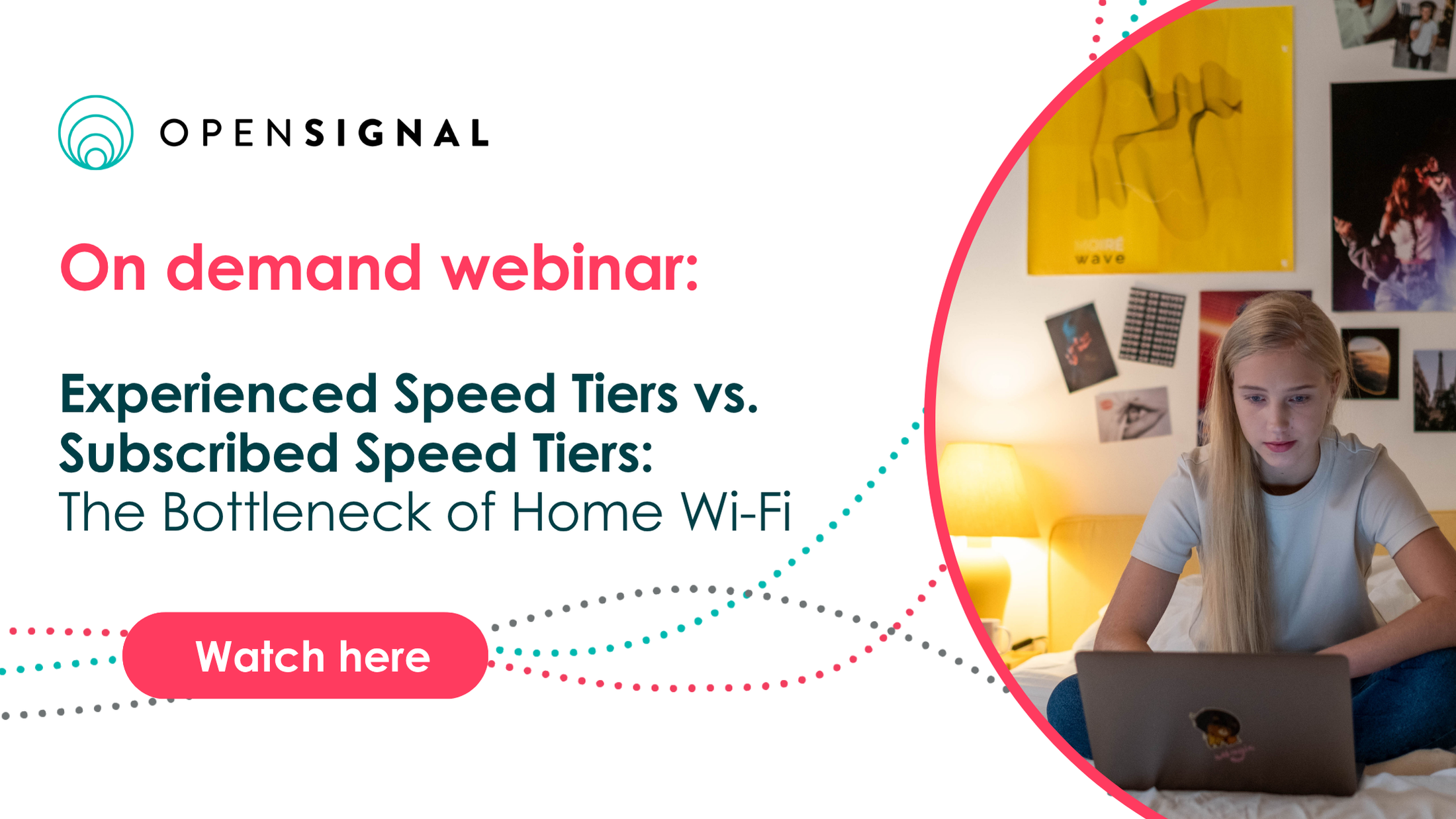 OPENSIGNAL

On demand webinar:

Experienced Speed Tiers vs. Subscribed Speed Tiers: The Bottleneck of Home Wi-Fi

Watch here

MOIRÉ
wave